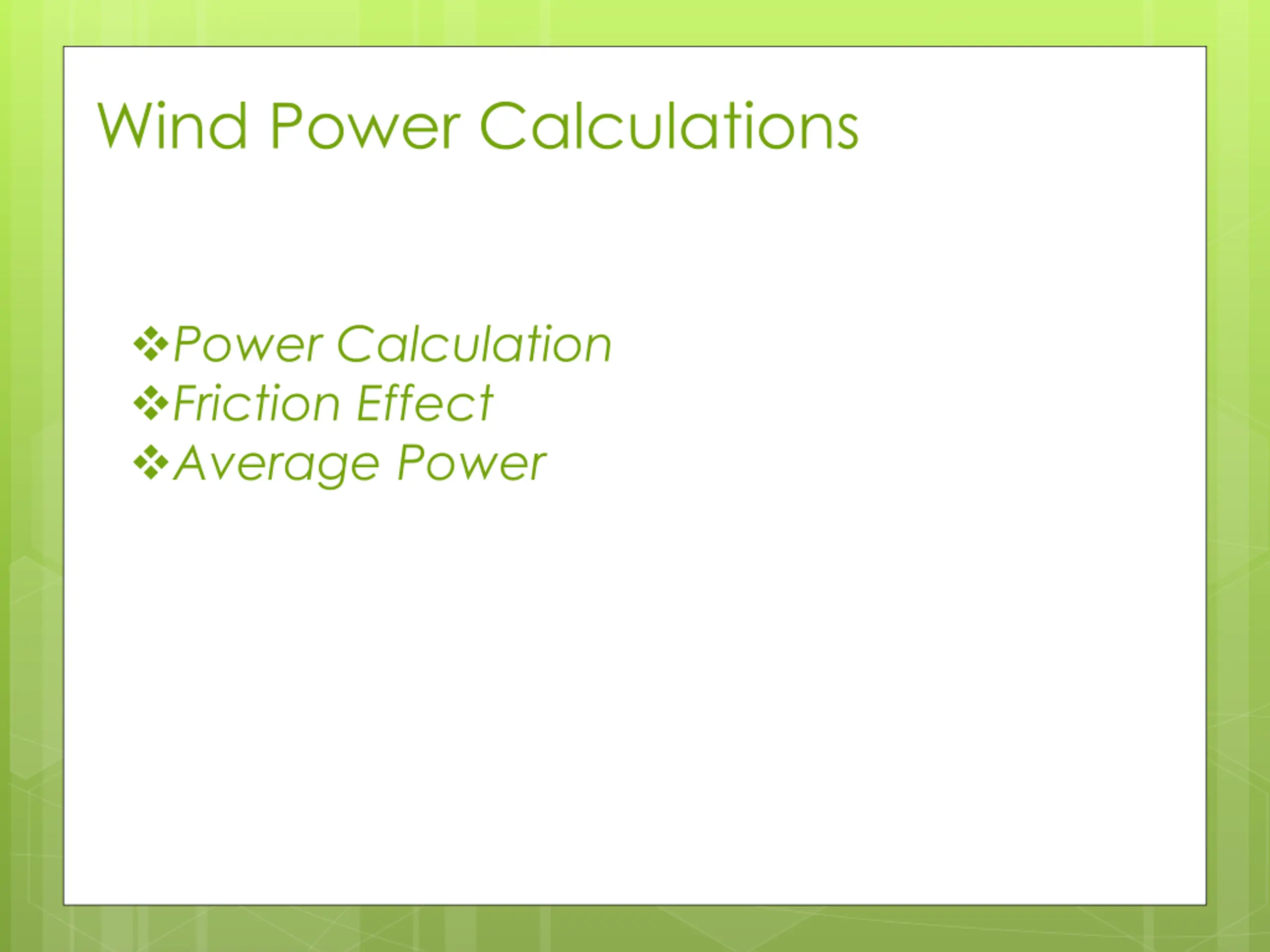 Wind Power Calculations

❖Power Calculation
❖Friction Effect
❖Average Power